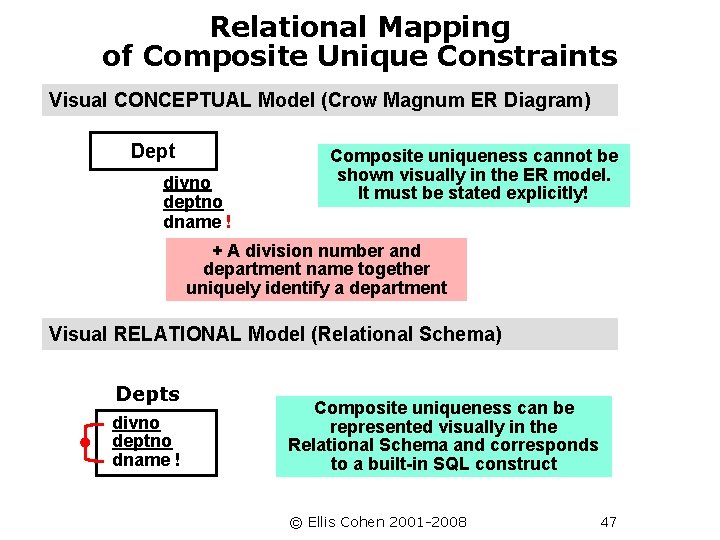 Relational Mapping of Composite Unique Constraints

Visual CONCEPTUAL Model (Crow Magnum ER Diagram)

Dept

divno
deptno
dname !

Composite uniqueness cannot be shown visually in the ER model. It must be stated explicitly!

+ A division number and department name together uniquely identify a department

Visual RELATIONAL Model (Relational Schema)

Depts

divno
deptno
dname !

Composite uniqueness can be represented visually in the Relational Schema and corresponds to a built-in SQL construct

© Ellis Cohen 2001-2008

47